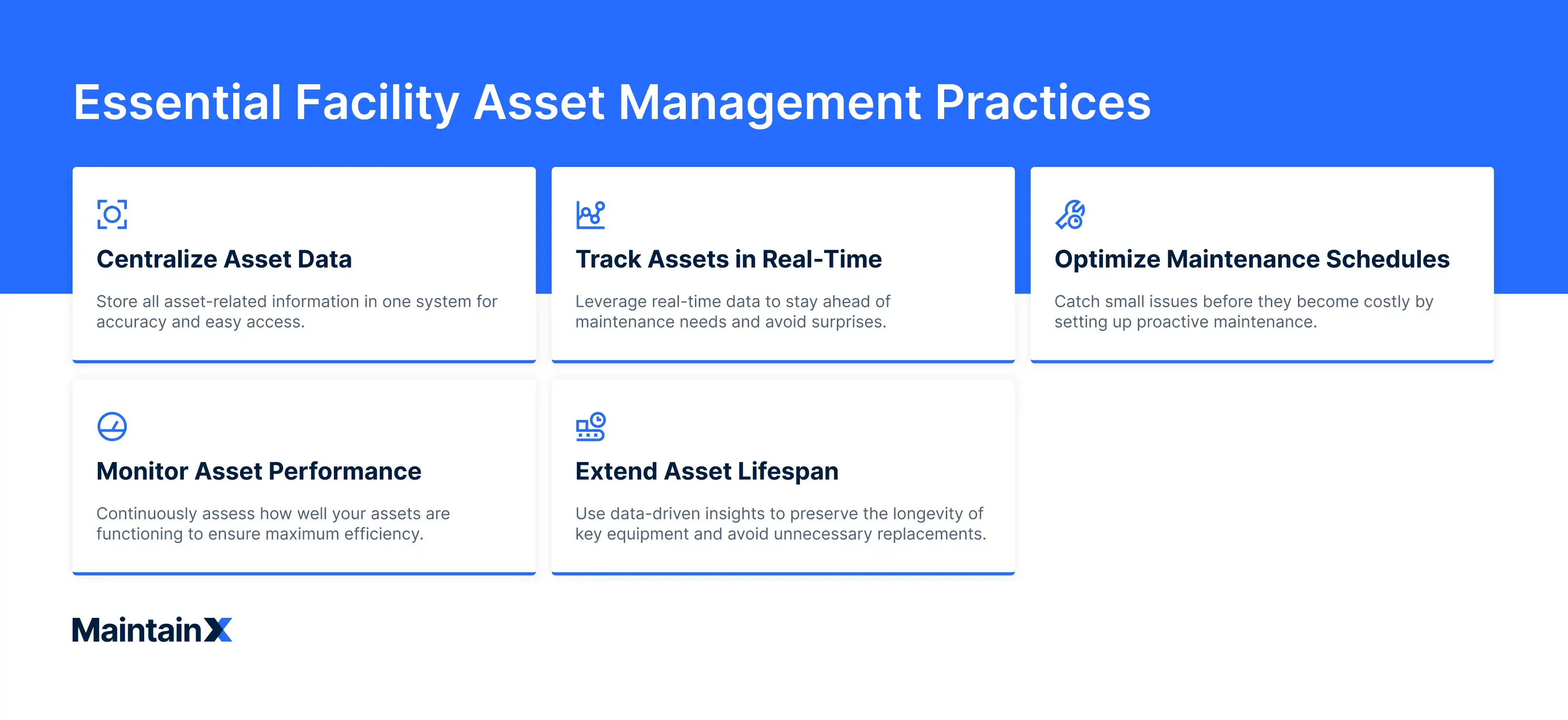 Essential Facility Asset Management Practices

Centralize Asset Data

Store all asset-related information in one system for accuracy and easy access.

Track Assets in Real-Time

Leverage real-time data to stay ahead of maintenance needs and avoid surprises.

Optimize Maintenance Schedules

Catch small issues before they become costly by setting up proactive maintenance.

Monitor Asset Performance

Continuously assess how well your assets are functioning to ensure maximum efficiency.

Extend Asset Lifespan

Use data-driven insights to preserve the longevity of key equipment and avoid unnecessary replacements.

MaintainX